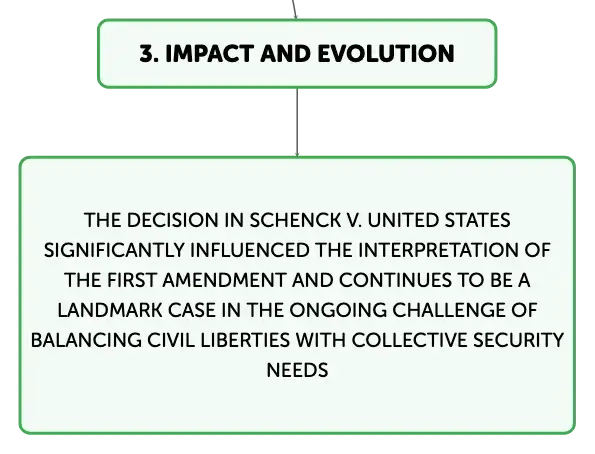 3. IMPACT AND EVOLUTION

THE DECISION IN SCHENCK V. UNITED STATES SIGNIFICANTLY INFLUENCED THE INTERPRETATION OF THE FIRST AMENDMENT AND CONTINUES TO BE A LANDMARK CASE IN THE ONGOING CHALLENGE OF BALANCING CIVIL LIBERTIES WITH COLLECTIVE SECURITY NEEDS